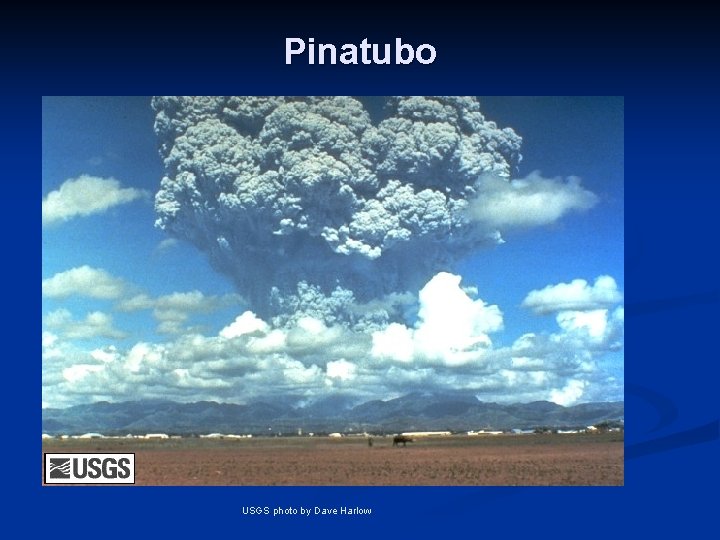 Pinatubo

USGS

USGS photo by Dave Harlow